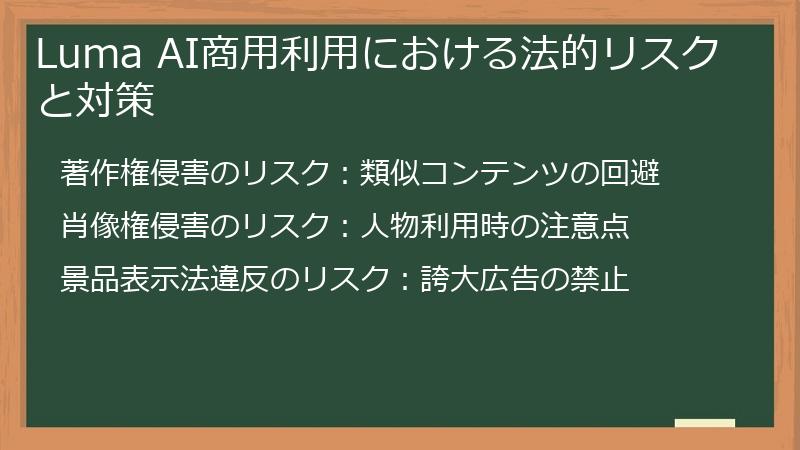 Luma AI商用利用における法的リスクと対策

著作権侵害のリスク：類似コンテンツの回避

肖像権侵害のリスク：人物利用時の注意点

景品表示法違反のリスク：誇大広告の禁止